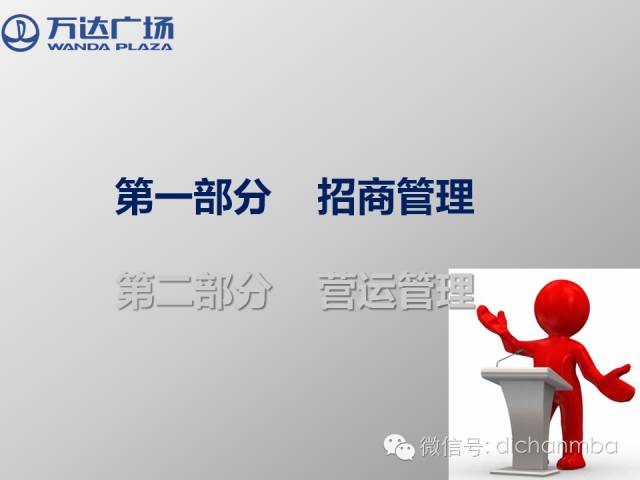 万达广场
WANDA PLAZA

第一部分　招商管理

第二部分　营运管理

微信号: dichanmba